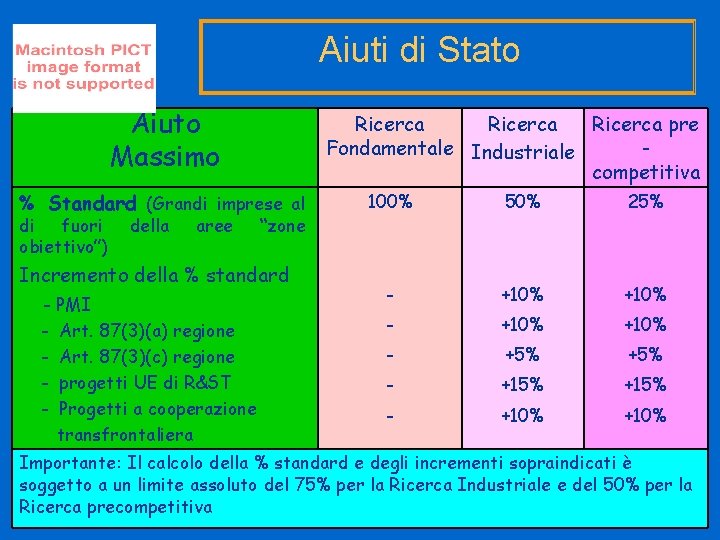 Macintosh PICT image format is not supported

Aiuti di Stato

| Aiuto Massimo | Ricerca Fondamentale | Ricerca Industriale | Ricerca pre - competitiva |
|---|---|---|---|
| % Standard (Grandi imprese al di fuori della aree "zone obiettivo") | 100% | 50% | 25% |
| Incremento della % standard | | | |
| - PMI | - | +10% | +10% |
| - Art. 87(3)(a) regione | - | +10% | +10% |
| - Art. 87(3)(c) regione | - | +5% | +5% |
| - progetti UE di R&ST | - | +15% | +15% |
| - Progetti a cooperazione transfrontaliera | - | +10% | +10% |

Importante: Il calcolo della % standard e degli incrementi sopraindicati è soggetto a un limite assoluto del 75% per la Ricerca Industriale e del 50% per la Ricerca precompetitiva